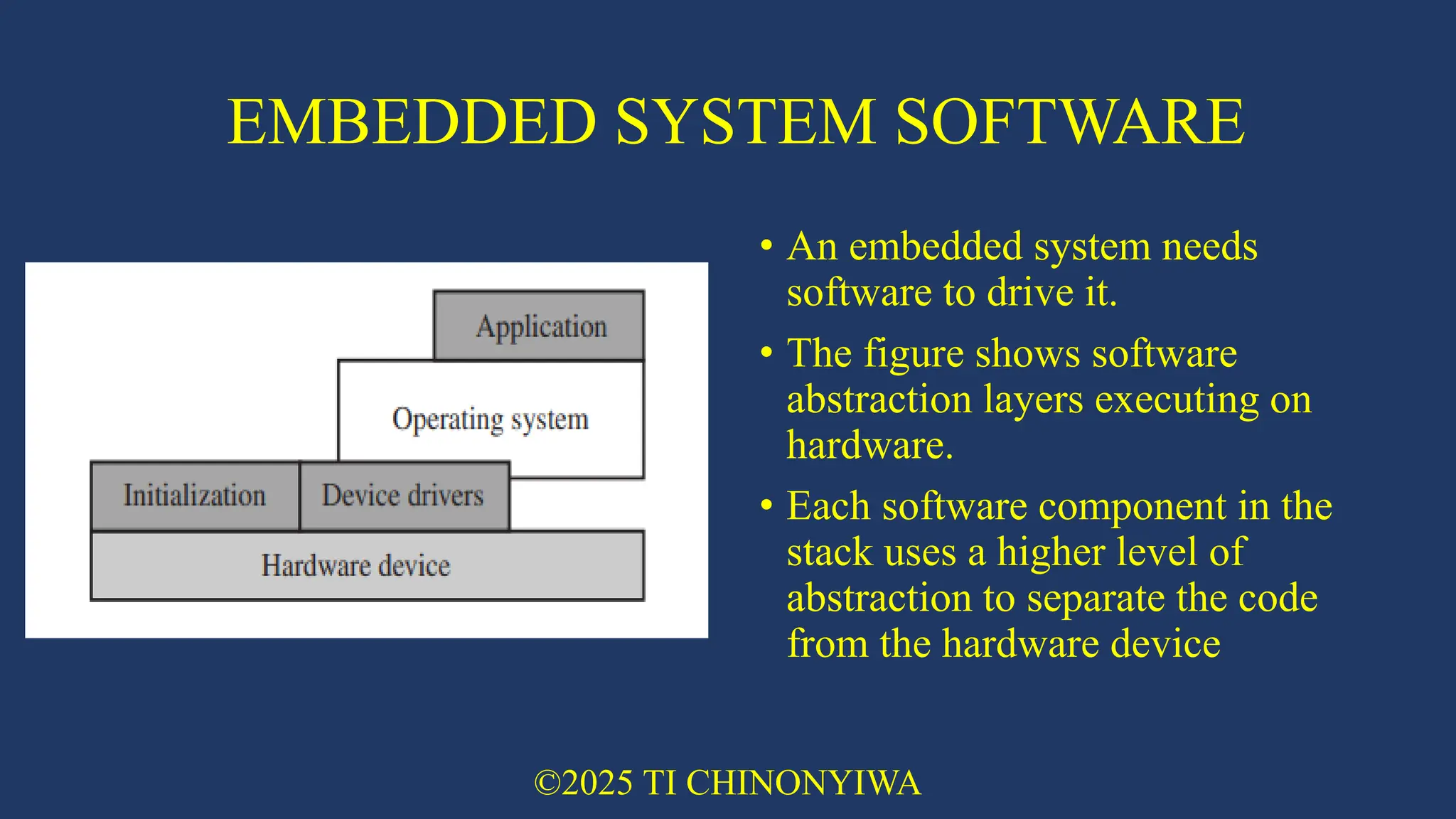 EMBEDDED SYSTEM SOFTWARE

Application

Operating system

Initialization

Device drivers

Hardware device

• An embedded system needs software to drive it.

• The figure shows software abstraction layers executing on hardware.

• Each software component in the stack uses a higher level of abstraction to separate the code from the hardware device

©2025 TI CHINONYIWA